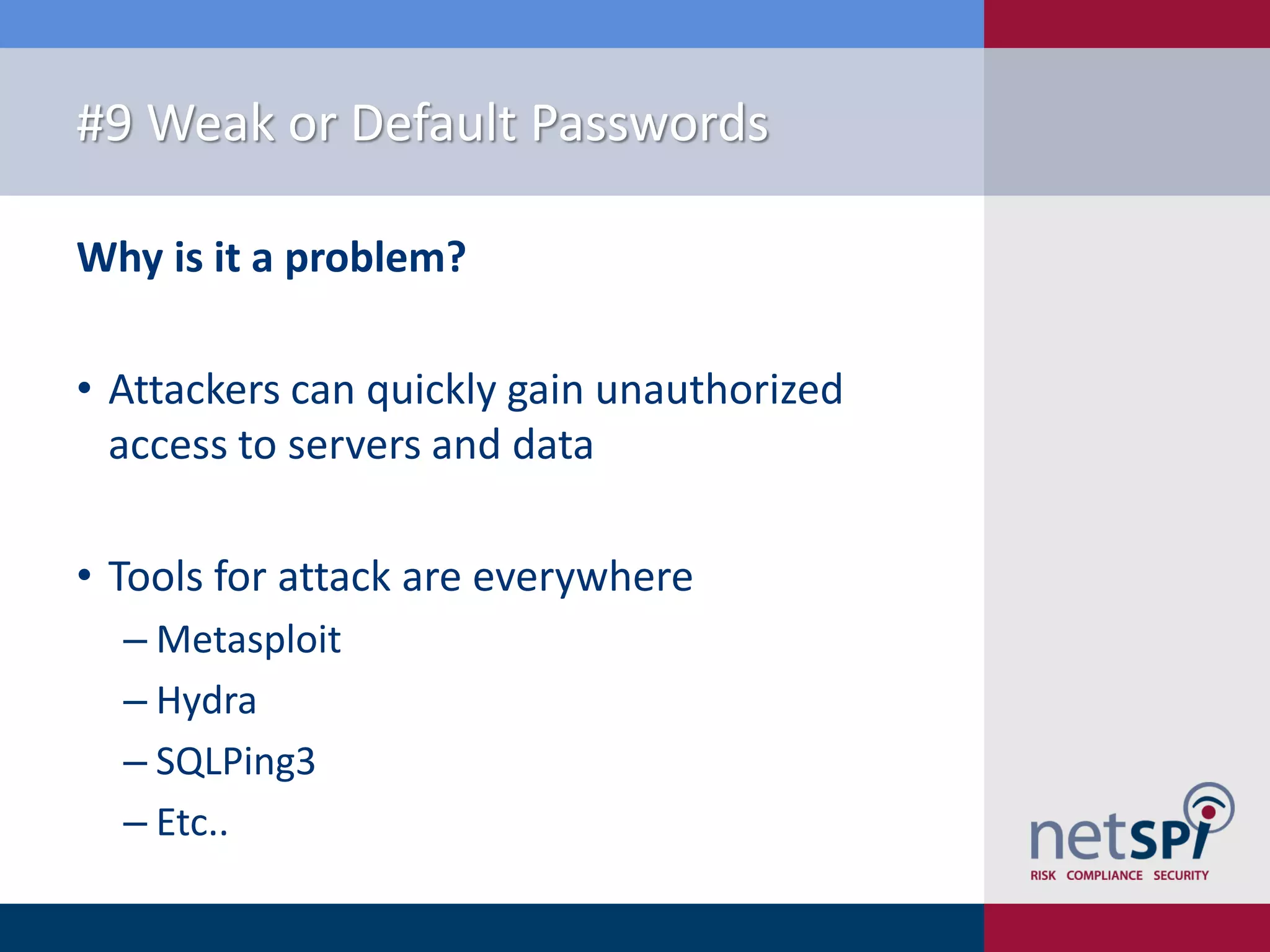 #9 Weak or Default Passwords

Why is it a problem?

• Attackers can quickly gain unauthorized access to servers and data

• Tools for attack are everywhere
– Metasploit
– Hydra
– SQLPing3
– Etc..

netSPI
RISK COMPLIANCE SECURITY